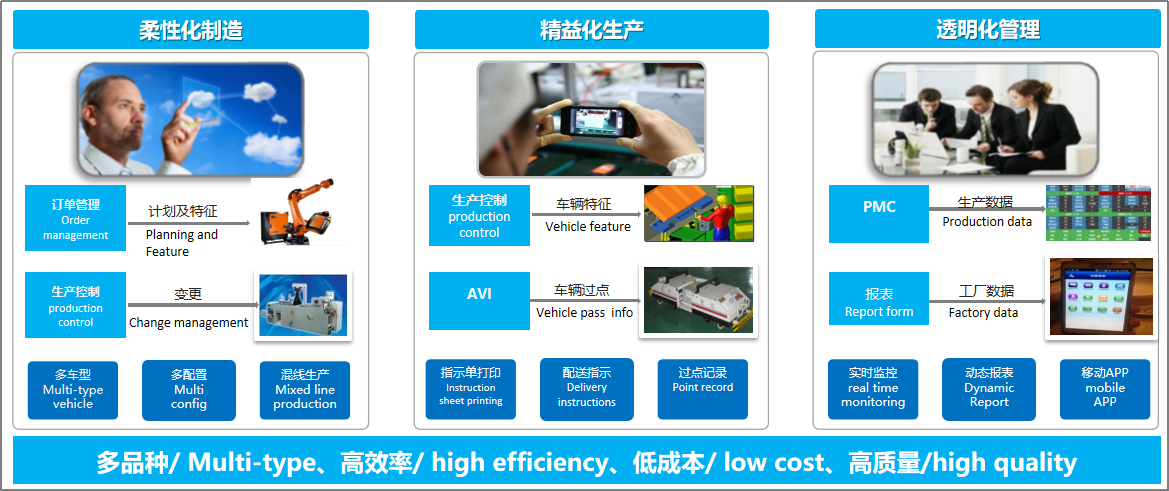 柔性化制造

订单管理
Order management

计划及特征
Planning and Feature

生产控制
production control

变更
Change management

多车型
Multi-type vehicle

多配置
Multi config

混线生产
Mixed line production

精益化生产

生产控制
production control

车辆特征
Vehicle feature

AVI

车辆过点
Vehicle pass info

指示单打印
Instruction sheet printing

配送指示
Delivery instructions

过点记录
Point record

透明化管理

PMC

生产数据
Production data

报表
Report form

工厂数据
Factory data

实时监控
real time monitoring

动态报表
Dynamic Report

移动APP
mobile APP

多品种/ Multi-type、高效率/ high efficiency、低成本/ low cost、高质量/high quality